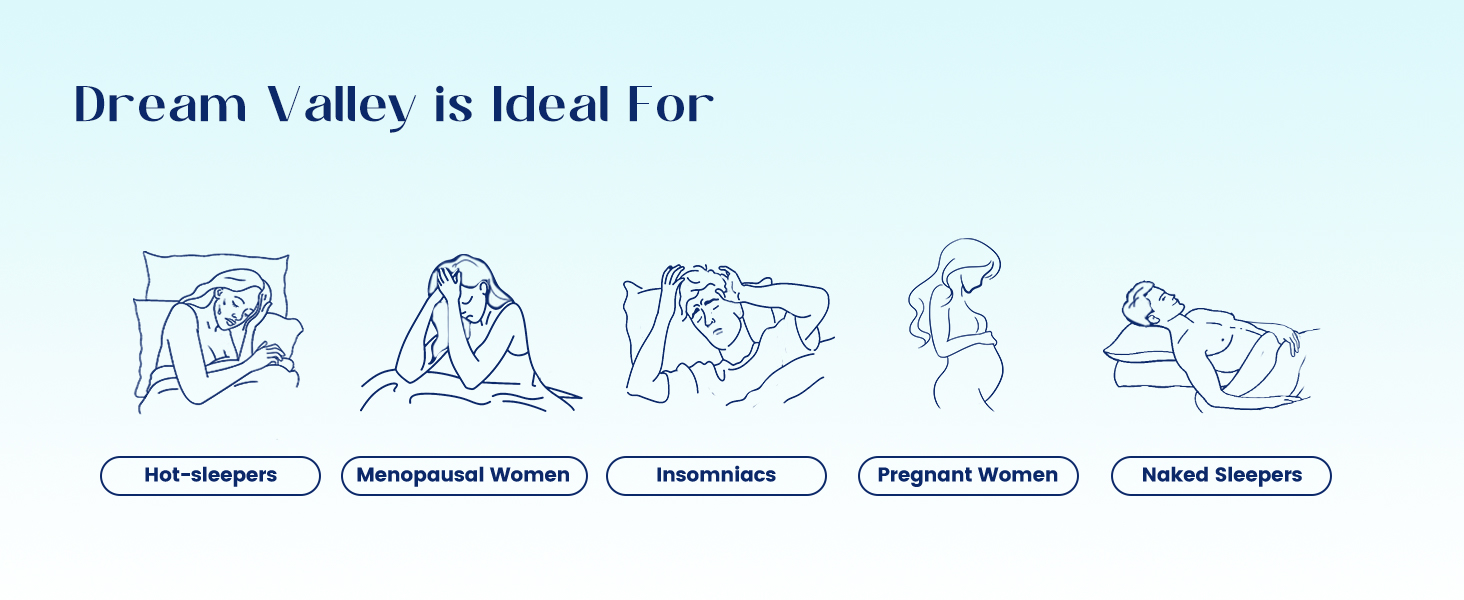 Dream Valley is Ideal For

Hot-sleepers

Menopausal Women

Insomniacs

Pregnant Women

Naked Sleepers